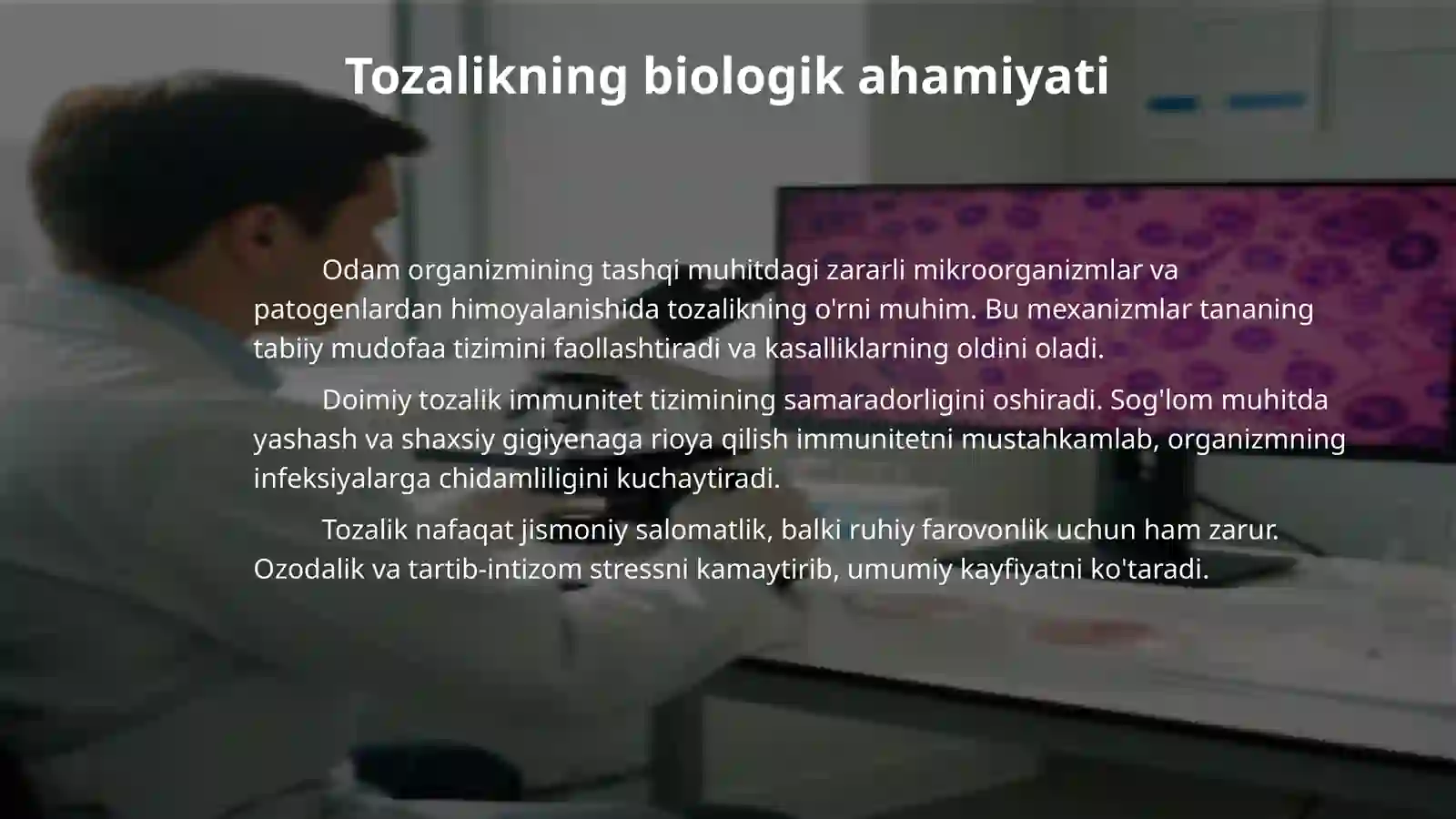 Tozalikning biologik ahamiyati

Odam organizmining tashqi muhitdagi zararli mikroorganizmlar va patogenlardan himoyalanishida tozalikning o'rni muhim. Bu mexanizmlar tananing tabiiy mudofaa tizimini faollashtiradi va kasalliklarning oldini oladi.

Doimiy tozalik immunitet tizimining samaradorligini oshiradi. Sog'lom muhitda yashash va shaxsiy gigiyenaga rioya qilish immunitetni mustahkamlab, organizmning infeksiyalarga chidamliligini kuchaytiradi.

Tozalik nafaqat jismoniy salomatlik, balki ruhiy farovonlik uchun ham zarur. Ozodalik va tartib-intizom stressni kamaytirib, umumiy kayfiyatni ko'taradi.